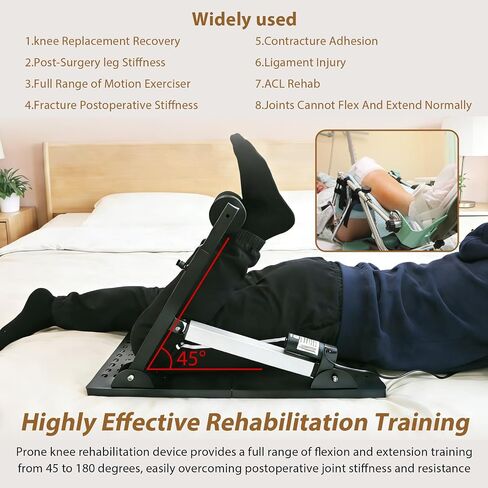 Widely used

1.knee Replacement Recovery
2.Post-Surgery leg Stiffness
3.Full Range of Motion Exerciser
4.Fracture Postoperative Stiffness

5.Contracture Adhesion
6.Ligament Injury
7.ACL Rehab
8.Joints Cannot Flex And Extend Normally

45°

Highly Effective Rehabilitation Training

Prone knee rehabilitation device provides a full range of flexion and extension training from 45 to 180 degrees, easily overcoming postoperative joint stiffness and resistance